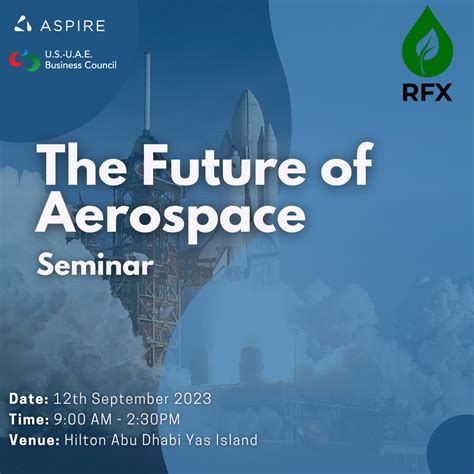 ASPIRE

U.S.-U.A.E.
Business Council

RFX

The Future of Aerospace
Seminar

Date: 12th September 2023
Time: 9:00 AM - 2:30PM
Venue: Hilton Abu Dhabi Yas Island